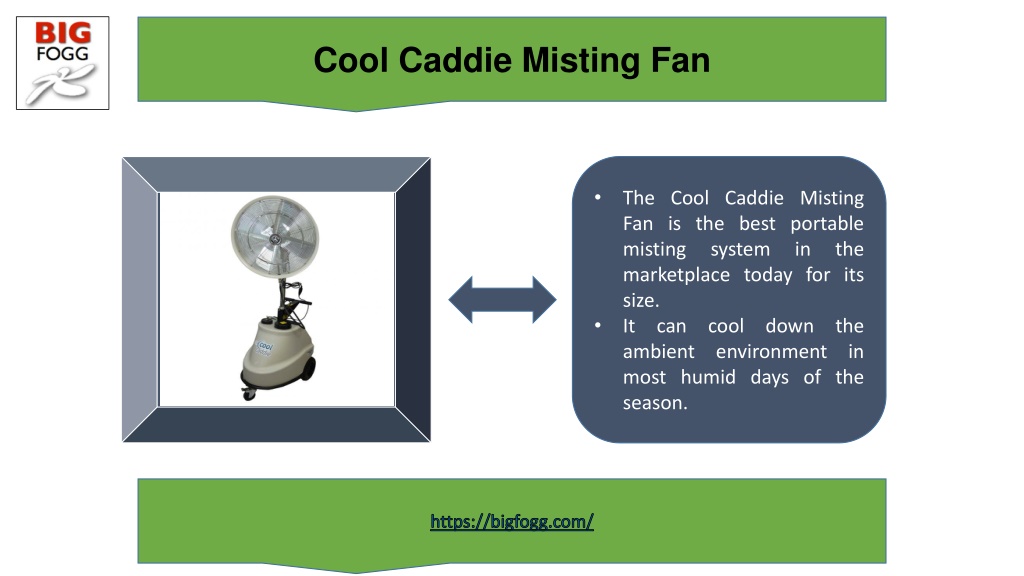 BIG
FOGG

Cool Caddie Misting Fan

COOL

• The Cool Caddie Misting Fan is the best portable misting system in the marketplace today for its size.
• It can cool down the ambient environment in most humid days of the season.

https://bigfogg.com/